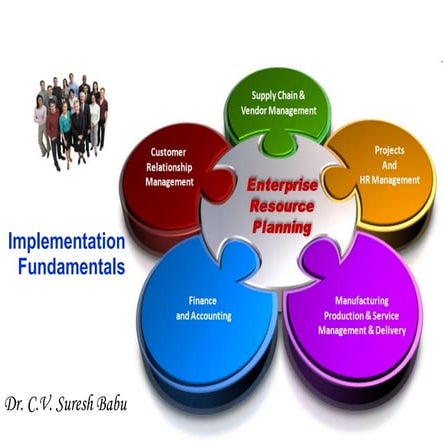 Supply Chain & Vendor Management

Customer Relationship Management

Projects And HR Management

Enterprise Resource Planning

Implementation Fundamentals

Finance and Accounting

Manufacturing Production & Service Management & Delivery

Dr. C.V. Suresh Babu